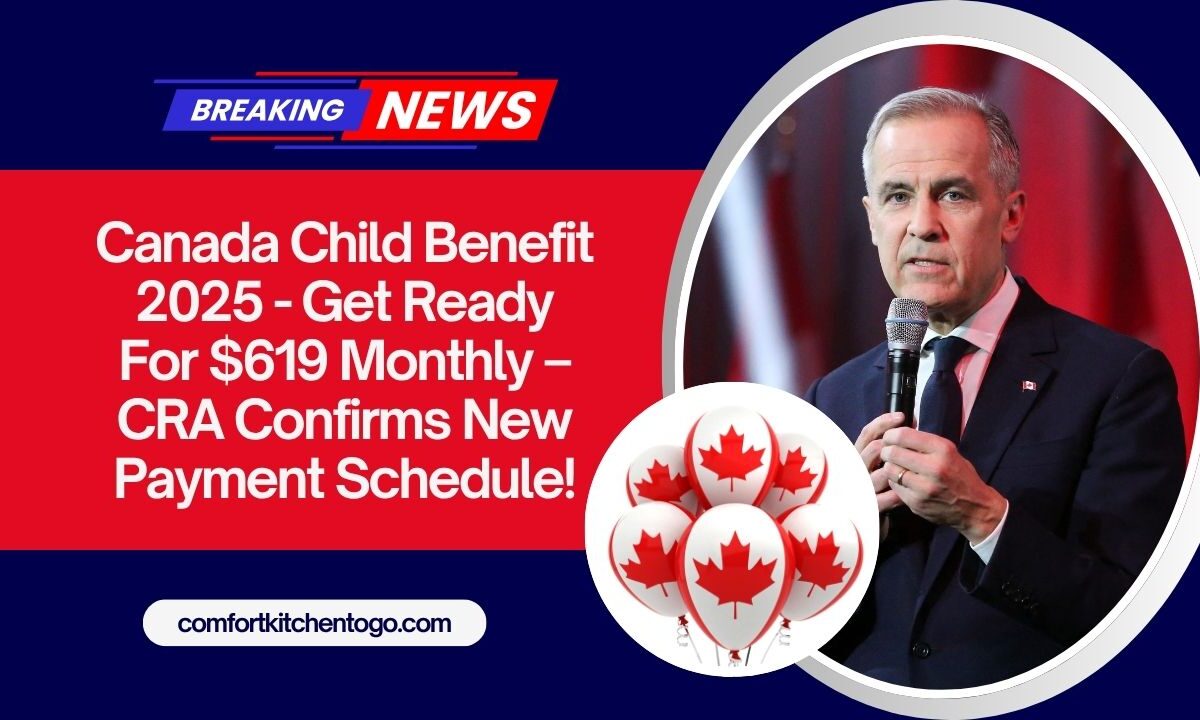 BREAKING NEWS

Canada Child Benefit 2025 - Get Ready For \$619 Monthly – CRA Confirms New Payment Schedule!

comfortkitchentogo.com